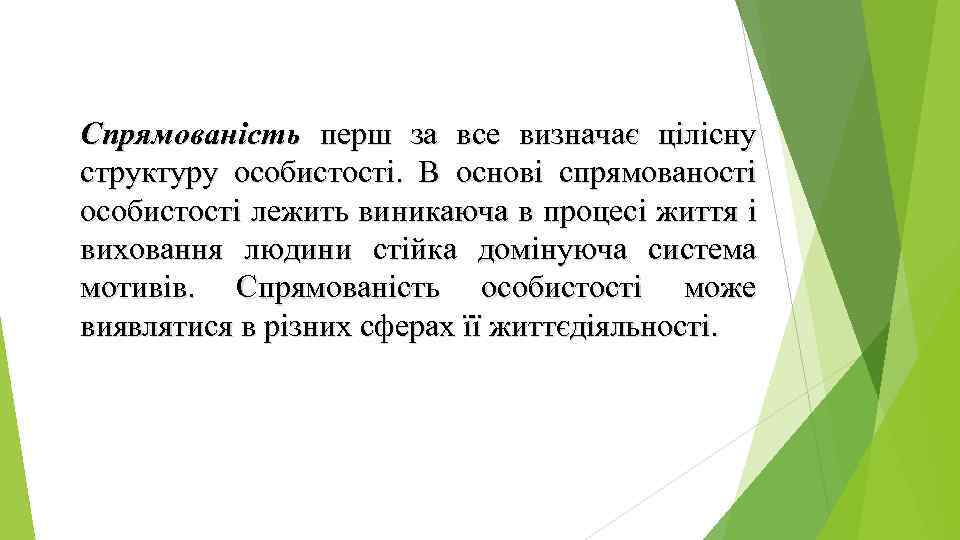 Спрямованість перш за все визначає цілісну структуру особистості. В основі спрямованості особистості лежить виникаюча в процесі життя і виховання людини стійка домінуюча система мотивів. Спрямованість особистості може виявлятися в різних сферах її життєдіяльності.